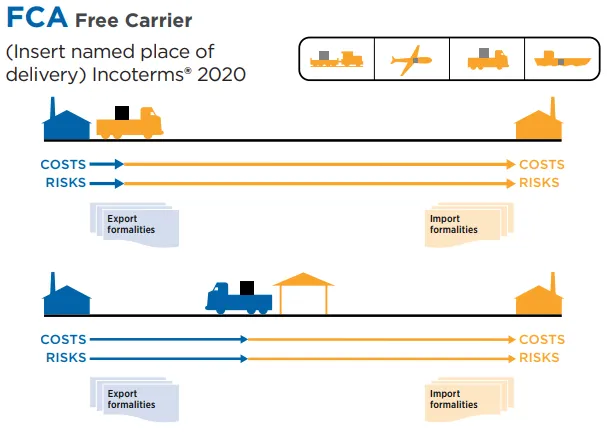 FCA Free Carrier

(Insert named place of delivery) Incoterms® 2020

COSTS
RISKS

COSTS
RISKS

Export formalities

Import formalities

COSTS
RISKS

COSTS
RISKS

Export formalities

Import formalities